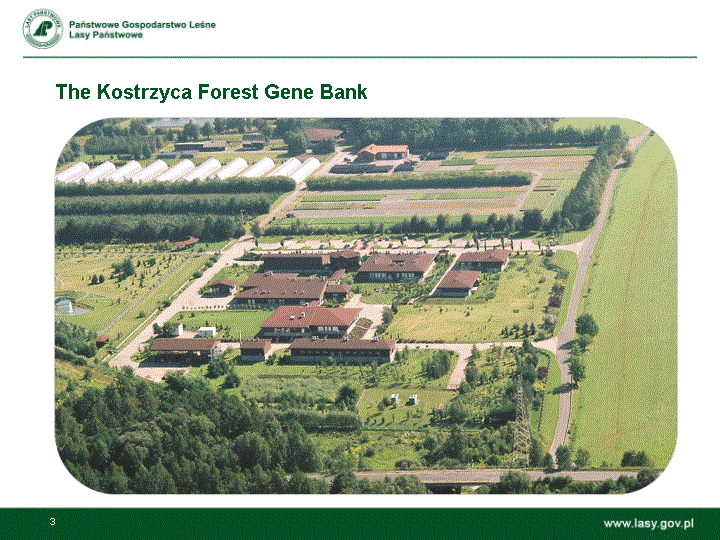 LASY PAŃSTWOWE

Państwowe Gospodarstwo Leśne
Lasy Państwowe

The Kostrzyca Forest Gene Bank

3

www.lasy.gov.pl